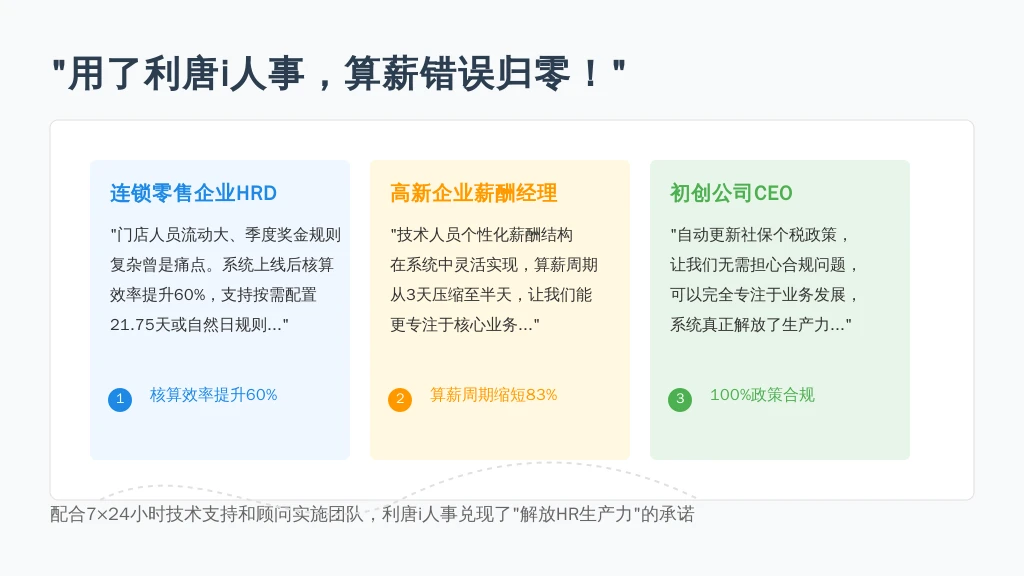 "用了利唐i人事，算薪错误归零！"

连锁零售企业HRD

"门店人员流动大、季度奖金规则复杂曾是痛点。系统上线后核算效率提升60%，支持按需配置21.75天或自然日规则..."

1 核算效率提升60%

高新企业薪酬经理

"技术人员个性化薪酬结构在系统中灵活实现，算薪周期从3天压缩至半天，让我们能更专注于核心业务..."

2 算薪周期缩短83%

初创公司CEO

"自动更新社保个税政策，让我们无需担心合规问题，可以完全专注于业务发展，系统真正解放了生产力..."

3 100%政策合规

配合7×24小时技术支持和顾问实施团队，利唐i人事兑现了"解放HR生产力"的承诺